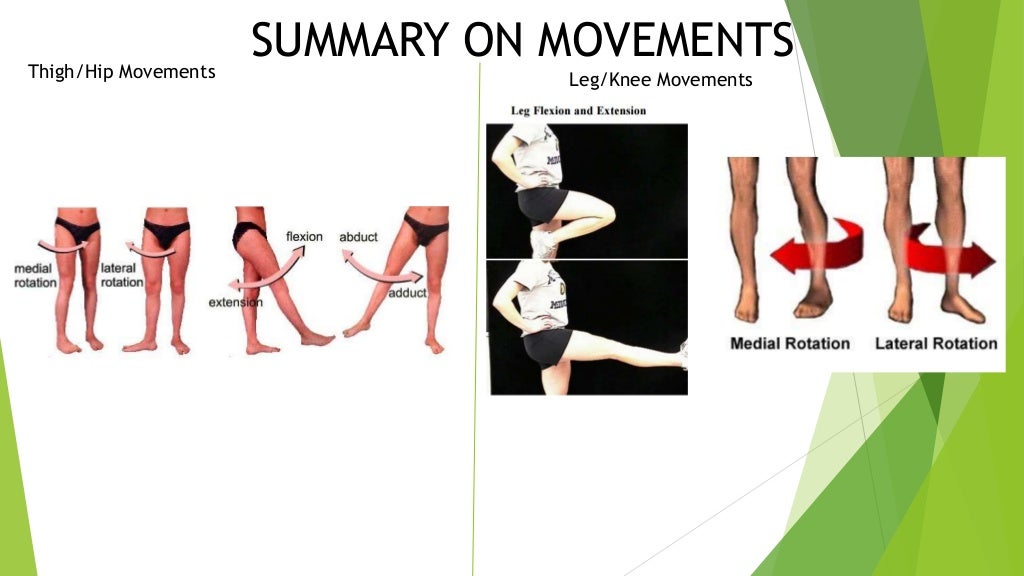 SUMMARY ON MOVEMENTS

Thigh/Hip Movements

medial rotation

lateral rotation

flexion

extension

abduct

adduct

Leg/Knee Movements

Leg Flexion and Extension

Medial Rotation

Lateral Rotation